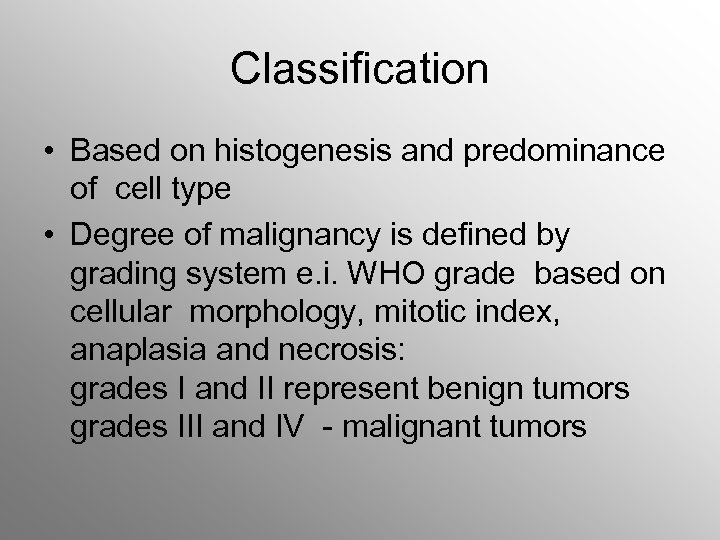 Classification

• Based on histogenesis and predominance of cell type

• Degree of malignancy is defined by grading system e.i. WHO grade based on cellular morphology, mitotic index, anaplasia and necrosis:
grades I and II represent benign tumors
grades III and IV - malignant tumors